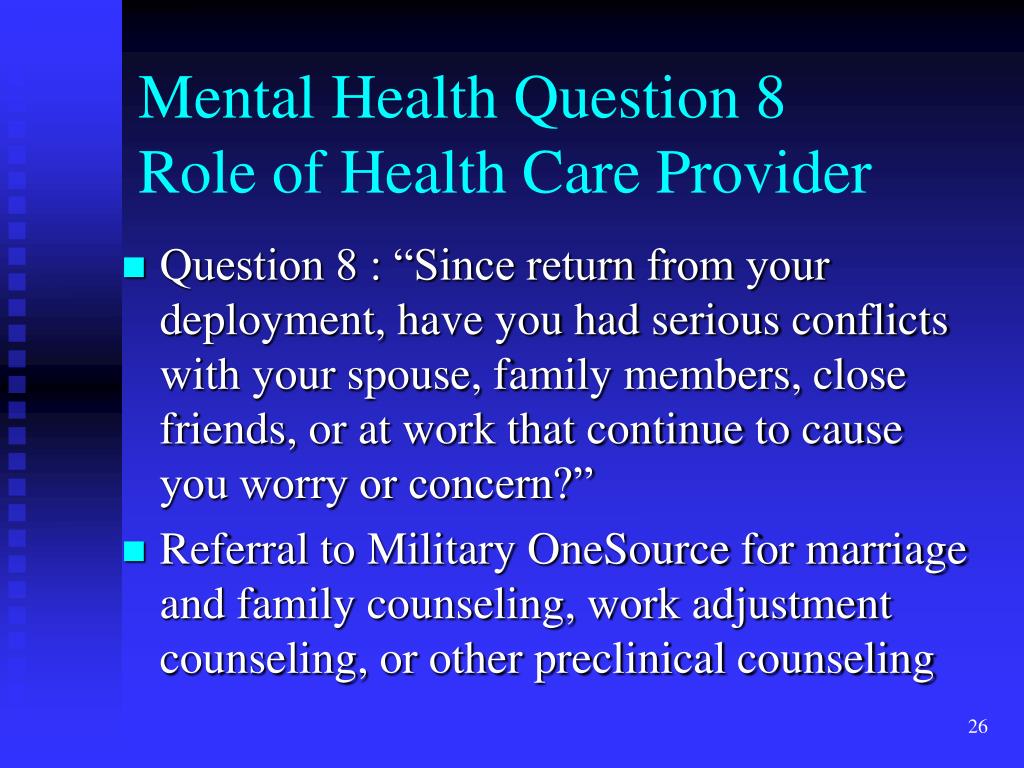 Mental Health Question 8
Role of Health Care Provider

Question 8 : “Since return from your deployment, have you had serious conflicts with your spouse, family members, close friends, or at work that continue to cause you worry or concern?”

Referral to Military OneSource for marriage and family counseling, work adjustment counseling, or other preclinical counseling

26